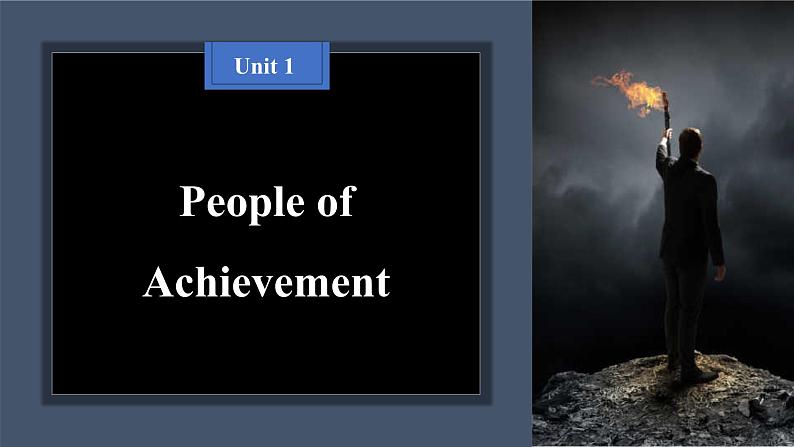 Unit 1

People of Achievement